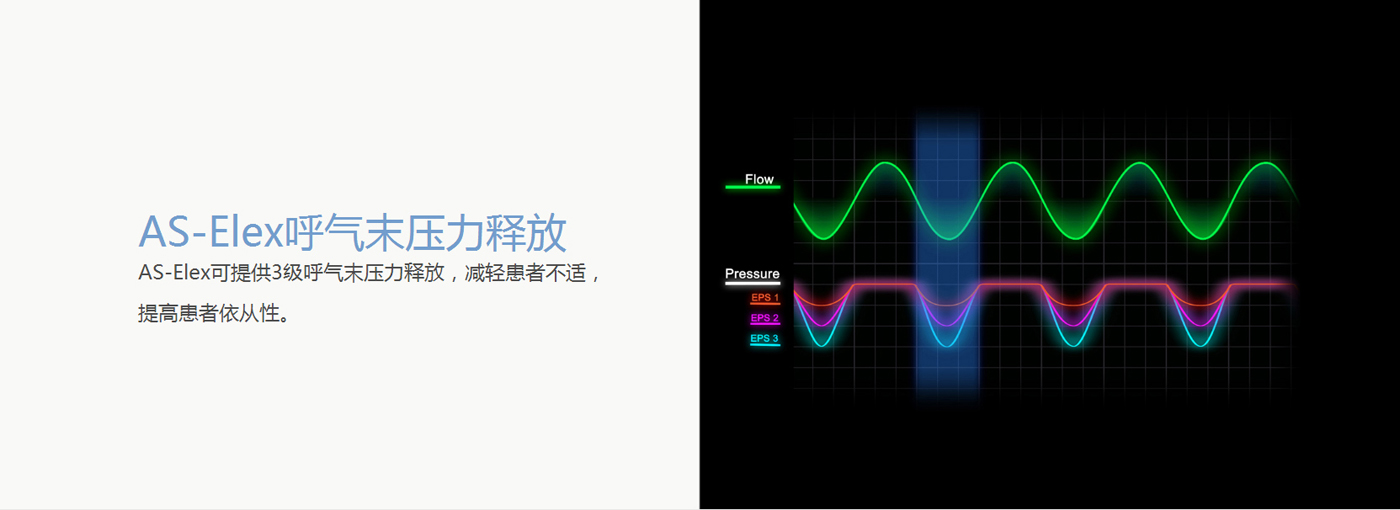 AS-Elex呼气末压力释放

AS-Elex可提供3级呼气末压力释放，减轻患者不适，提高患者依从性。

Flow

Pressure

EPS 1

EPS 2

EPS 3